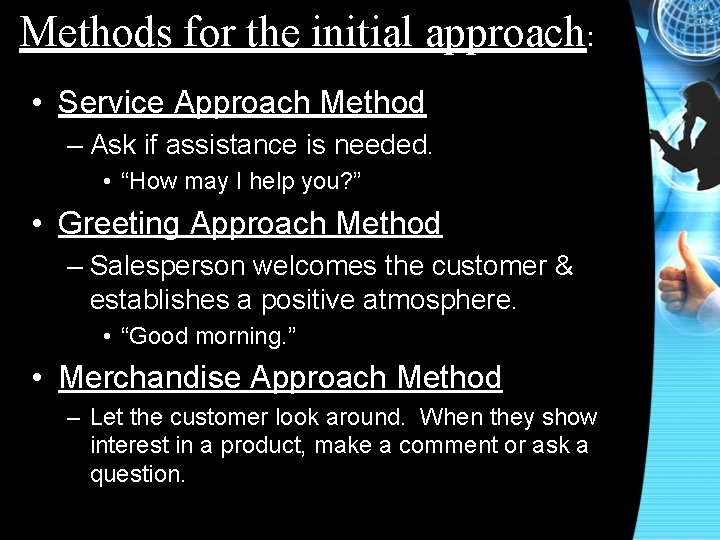 Methods for the initial approach:

• Service Approach Method
– Ask if assistance is needed.
• “How may I help you?”

• Greeting Approach Method
– Salesperson welcomes the customer & establishes a positive atmosphere.
• “Good morning.”

• Merchandise Approach Method
– Let the customer look around. When they show interest in a product, make a comment or ask a question.